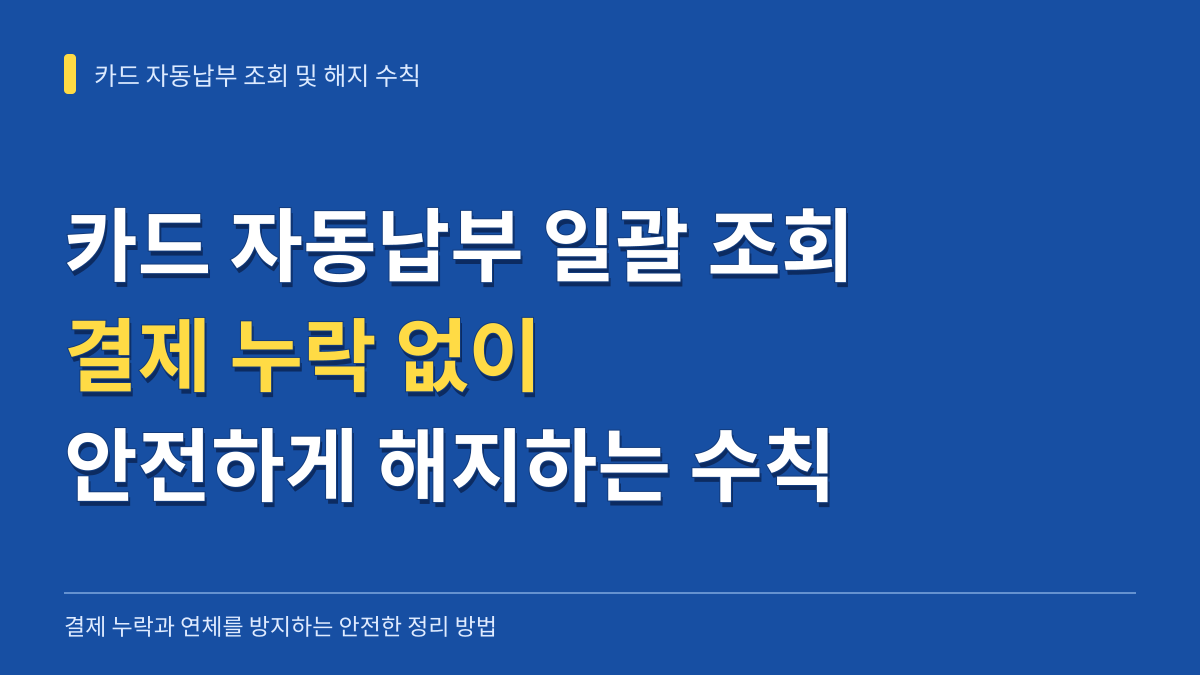 카드 자동납부 조회 및 해지 수칙

카드 자동납부 일괄 조회
결제 누락 없이
안전하게 해지하는 수칙

결제 누락과 연체를 방지하는 안전한 정리 방법